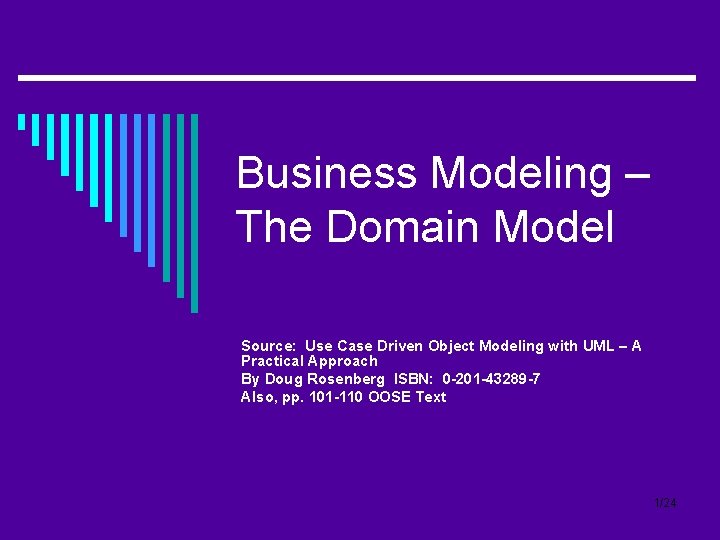 Business Modeling – The Domain Model

Source: Use Case Driven Object Modeling with UML – A Practical Approach
By Doug Rosenberg ISBN: 0-201-43289-7
Also, pp. 101-110 OOSE Text

1/24